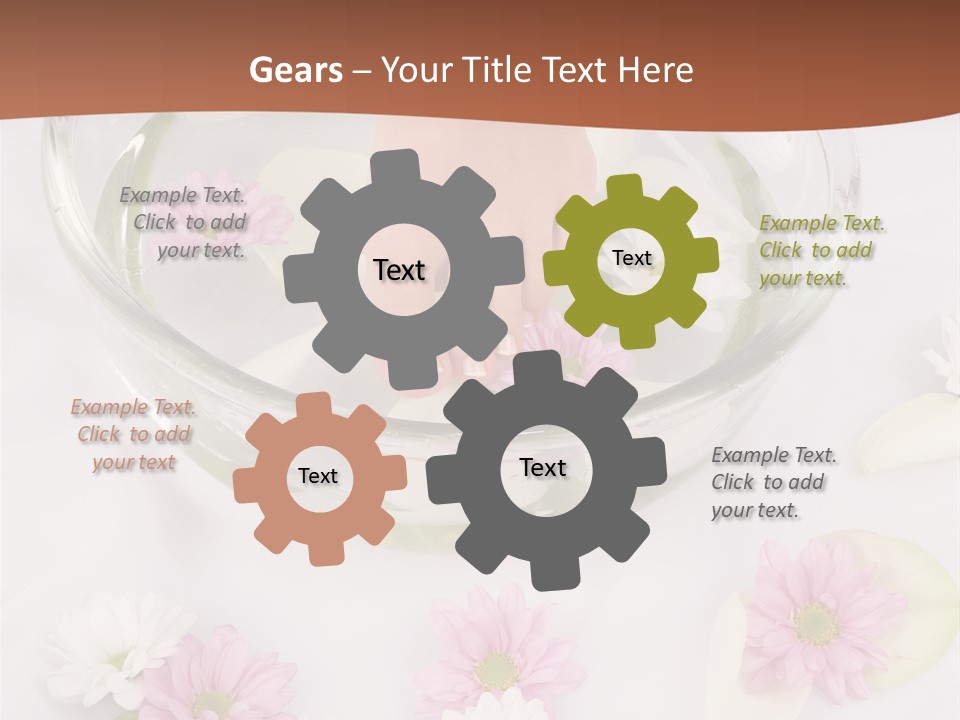 Gears – Your Title Text Here

Example Text. Click to add your text.

Text

Text

Example Text. Click to add your text.

Example Text. Click to add your text

Text

Text

Example Text. Click to add your text.